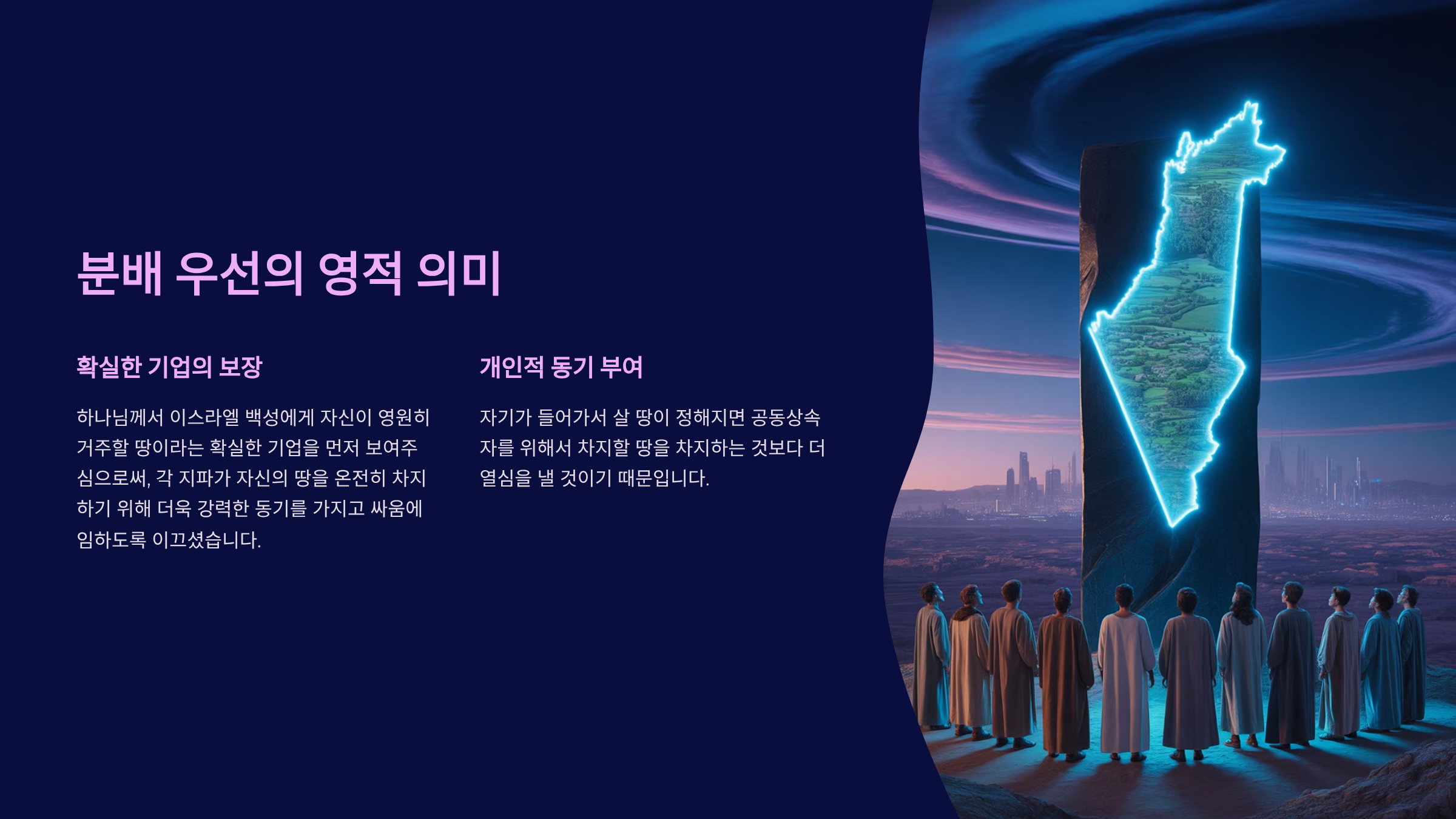 분배 우선의 영적 의미

확실한 기업의 보장

하나님께서 이스라엘 백성에게 자신이 영원히 거주할 땅이라는 확실한 기업을 먼저 보여주심으로써, 각 지파가 자신의 땅을 온전히 차지하기 위해 더욱 강력한 동기를 가지고 싸움에 임하도록 이끄셨습니다.

개인적 동기 부여

자기가 들어가서 살 땅이 정해지면 공동상속자를 위해서 차지할 땅을 차지하는 것보다 더 열심을 낼 것이기 때문입니다.